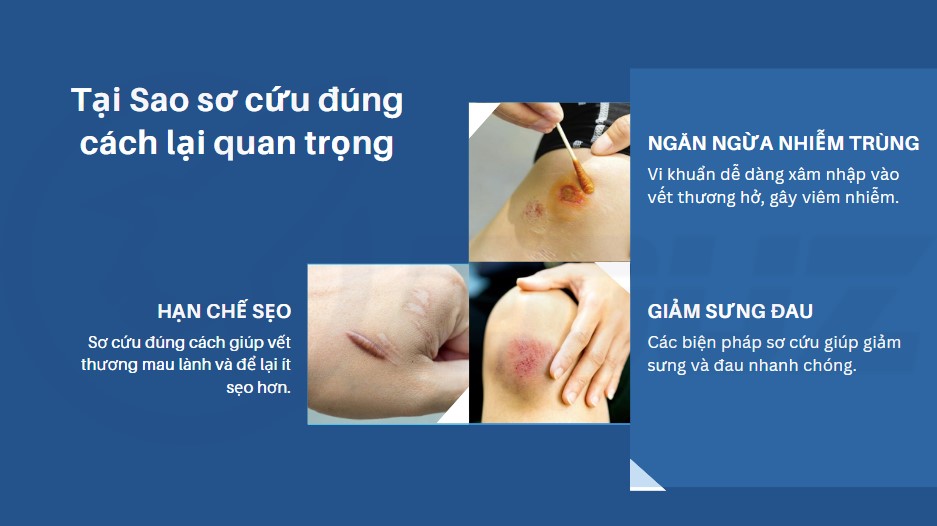 Tại Sao sơ cứu đúng cách lại quan trọng

NGĂN NGỪA NHIỄM TRÙNG

Vi khuẩn dễ dàng xâm nhập vào vết thương hở, gây viêm nhiễm.

HẠN CHẾ SẸO

Sơ cứu đúng cách giúp vết thương mau lành và để lại ít sẹo hơn.

GIẢM SƯNG ĐAU

Các biện pháp sơ cứu giúp giảm sưng và đau nhanh chóng.